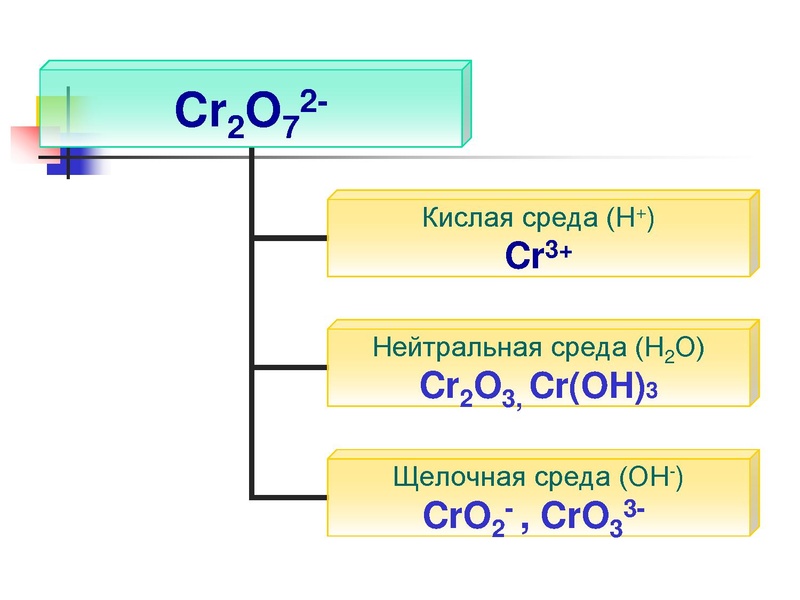 $Cr_2O_7^{2-}$

Кислая среда ($H^+$)
$Cr^{3+}$

Нейтральная среда ($H_2O$)
$Cr_2O_3$, $Cr(OH)_3$

Щелочная среда ($OH^-$)
$CrO_2^-$ , $CrO_3^{3-}$